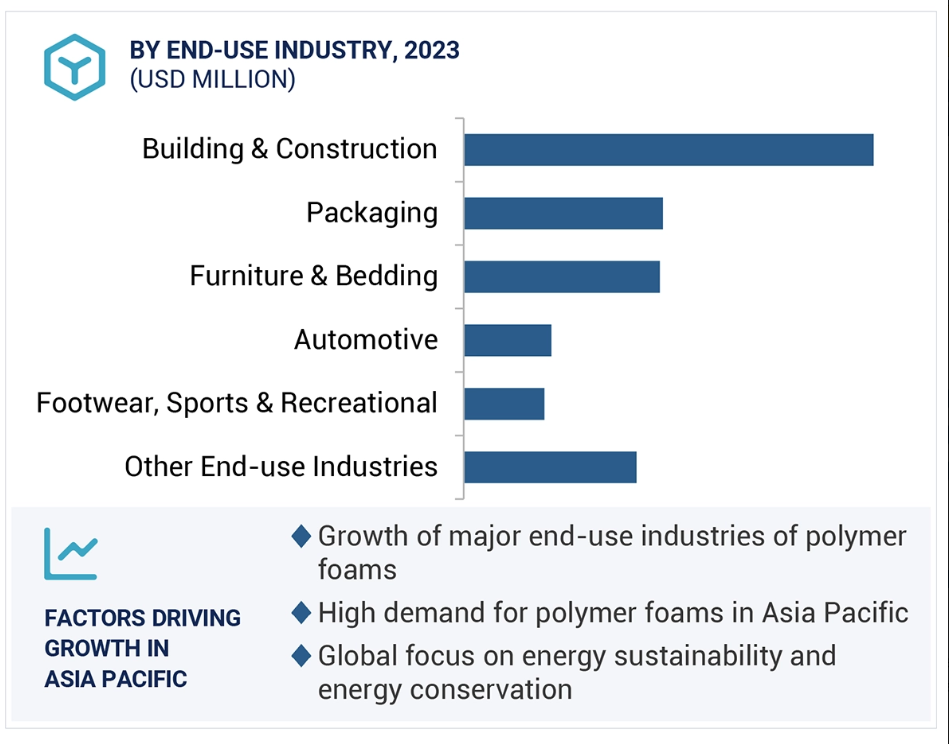 BY END-USE INDUSTRY, 2023
(USD MILLION)

Building & Construction
Packaging
Furniture & Bedding
Automotive
Footwear, Sports & Recreational
Other End-use Industries

FACTORS DRIVING GROWTH IN ASIA PACIFIC

◆ Growth of major end-use industries of polymer foams
◆ High demand for polymer foams in Asia Pacific
◆ Global focus on energy sustainability and energy conservation